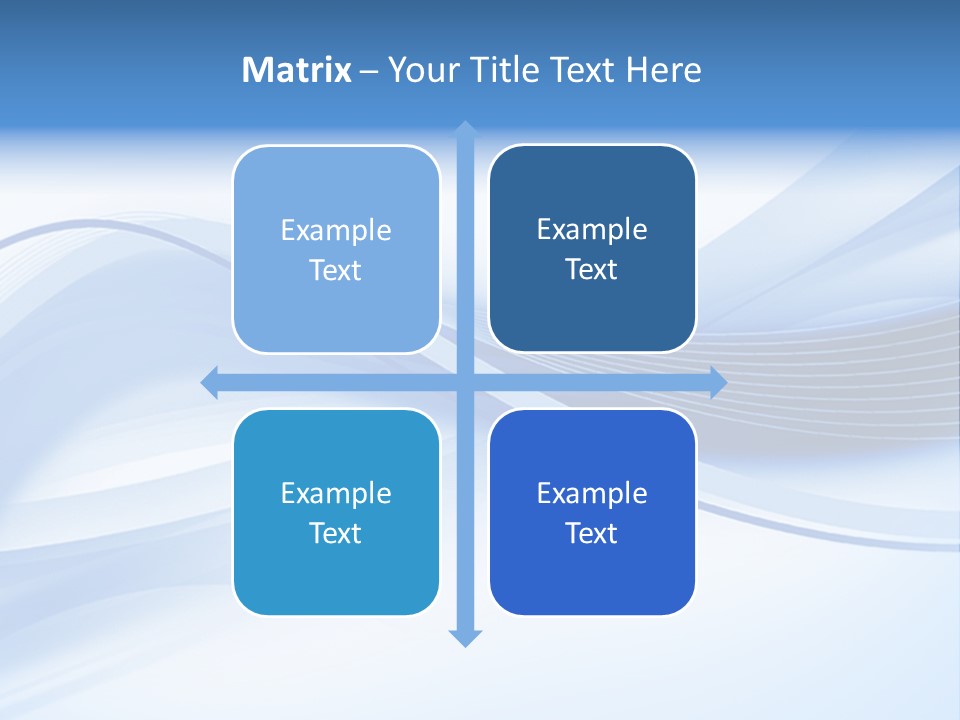 Matrix – Your Title Text Here

Example Text

Example Text

Example Text

Example Text